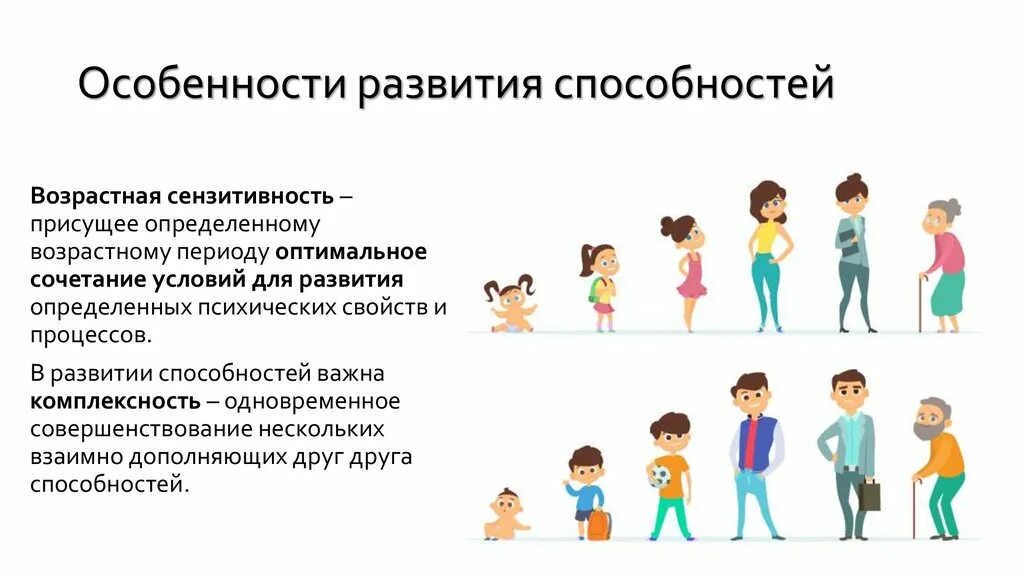 Особенности развития способностей

Возрастная сензитивность – присущее определенному возрастному периоду оптимальное сочетание условий для развития определенных психических свойств и процессов.

В развитии способностей важна комплексность – одновременное совершенствование нескольких взаимно дополняющих друг друга способностей.